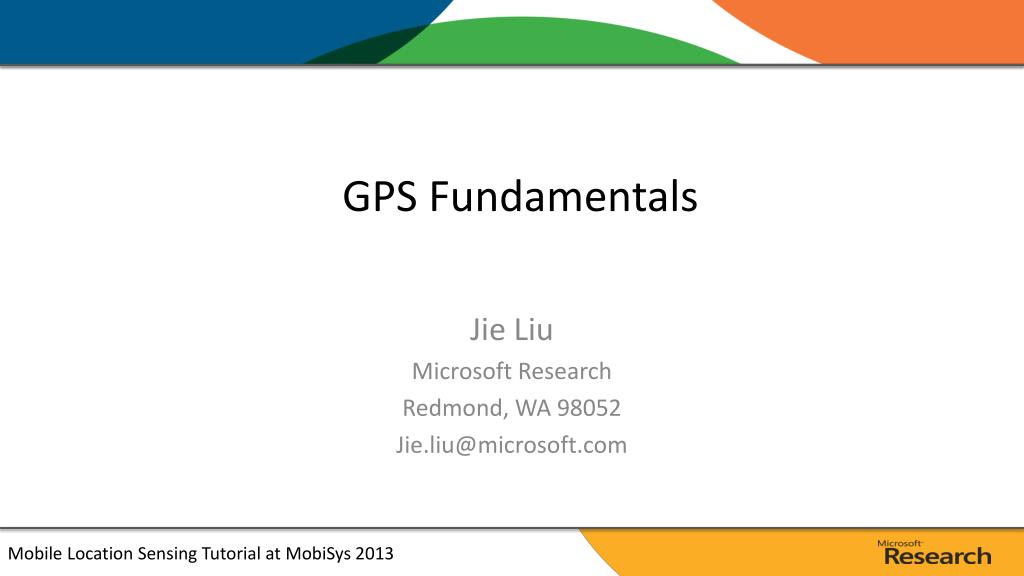 GPS Fundamentals

Jie Liu
Microsoft Research
Redmond, WA 98052
Jie.liu@microsoft.com

Mobile Location Sensing Tutorial at MobiSys 2013

Microsoft Research